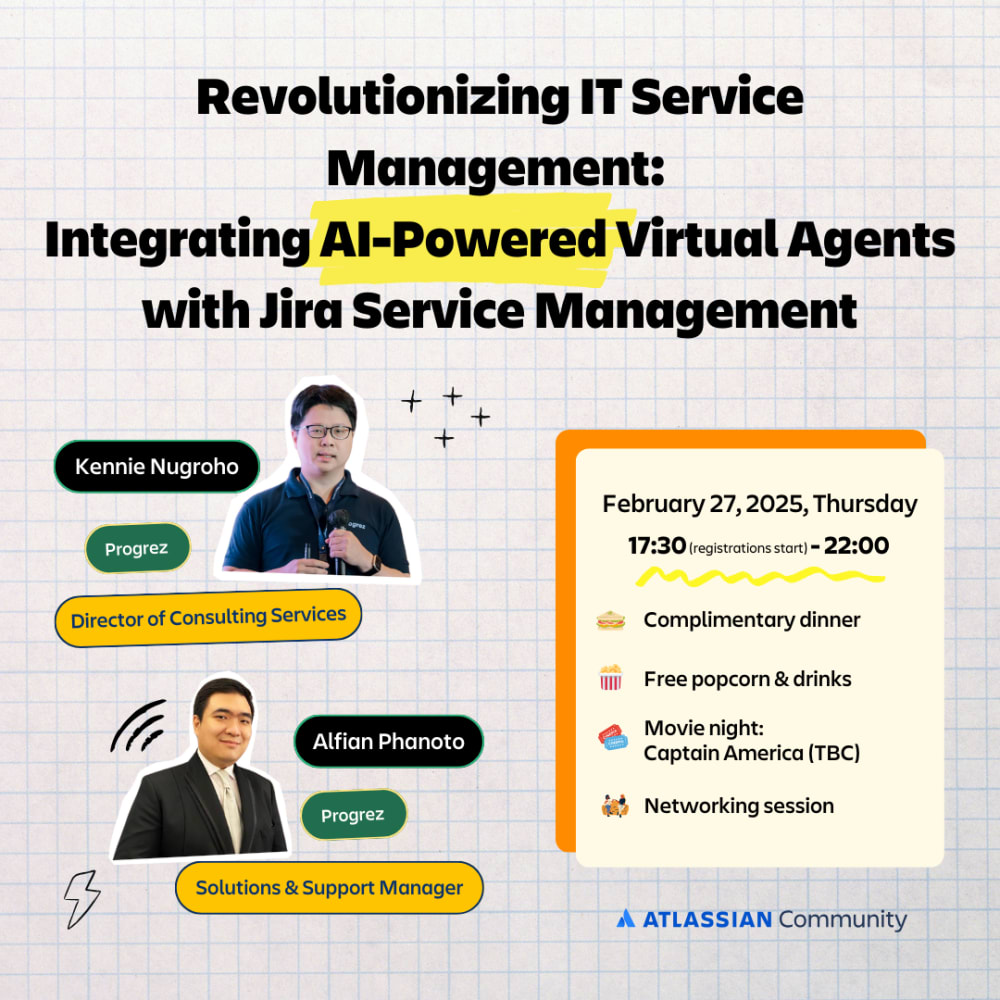 Revolutionizing IT Service Management: Integrating AI-Powered Virtual Agents with Jira Service Management

Kennie Nugroho

Progrez

Director of Consulting Services

Alfian Phanoto

Progrez

Solutions & Support Manager

February 27, 2025, Thursday

17:30 (registrations start) - 22:00

Complimentary dinner

Free popcorn & drinks

Movie night: Captain America (TBC)

Networking session

ATLASSIAN Community